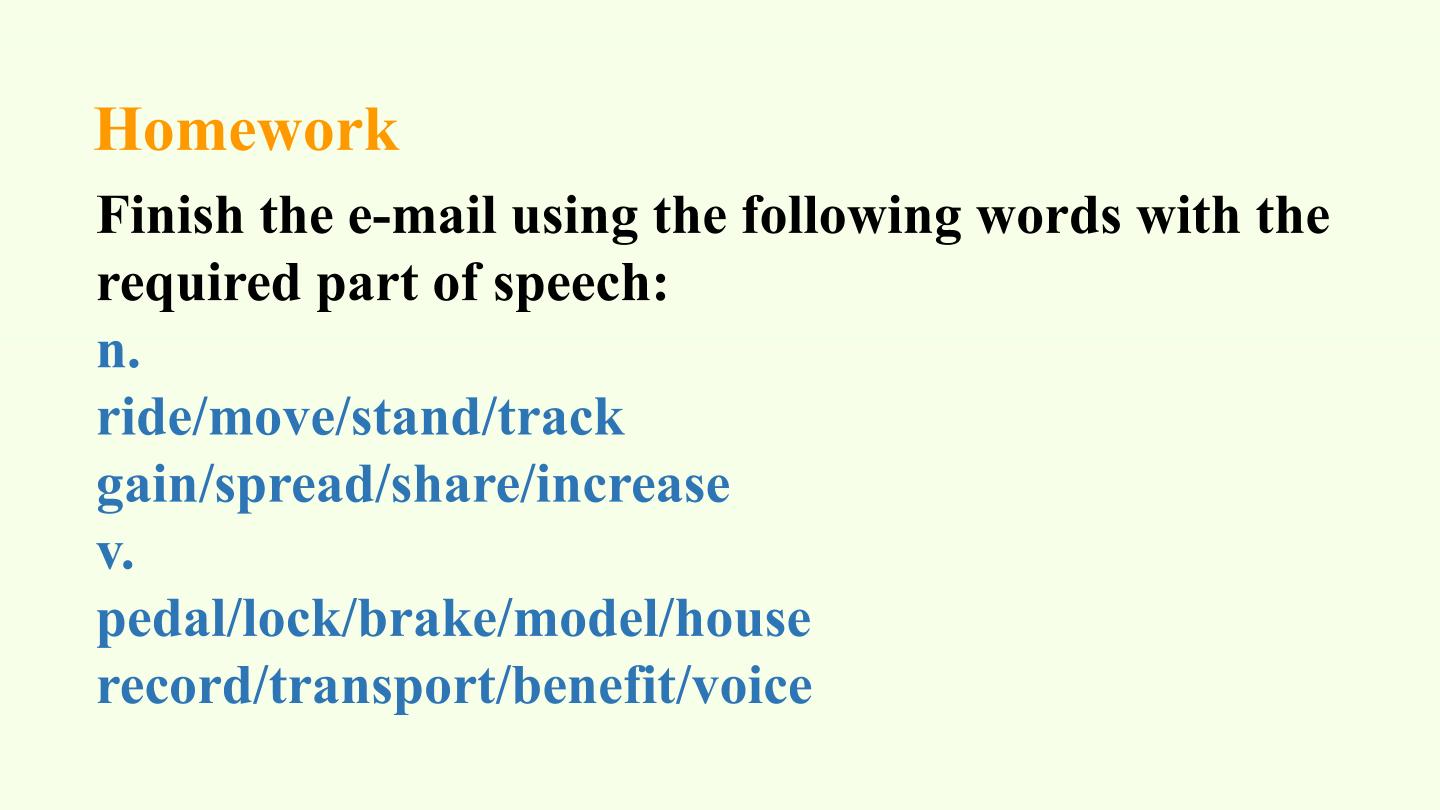 Homework

Finish the e-mail using the following words with the required part of speech:

n.
ride/move/stand/track
gain/spread/share/increase

v.
pedal/lock/brake/model/house
record/transport/benefit/voice